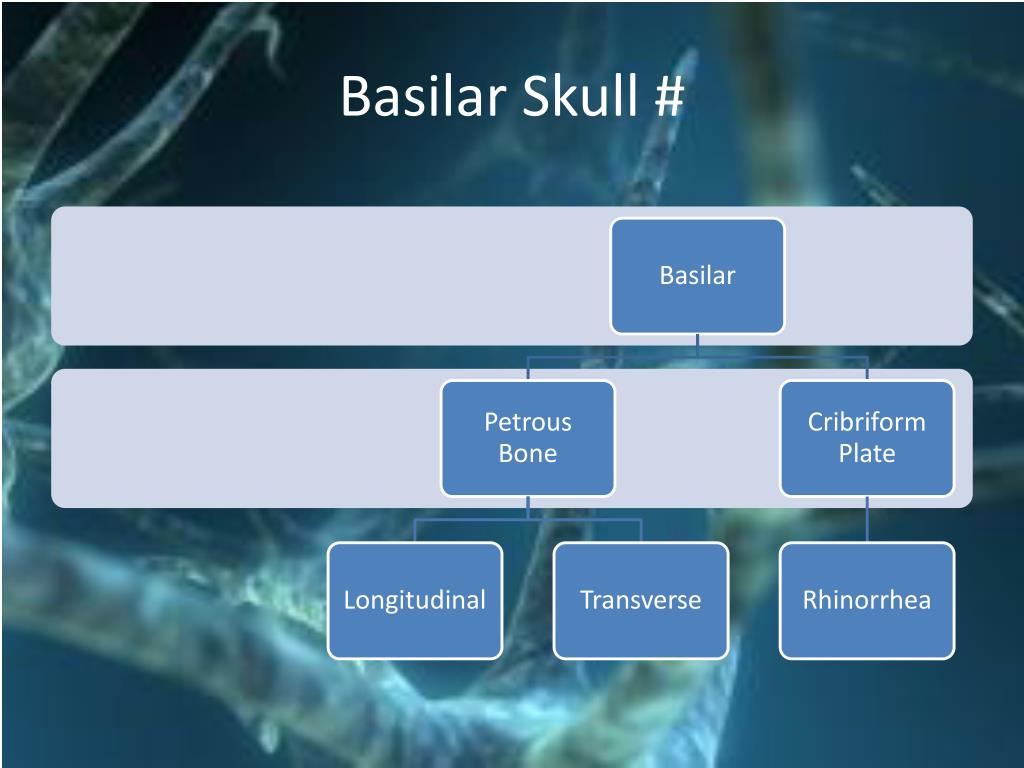 Basilar Skull #

Basilar

Petrous Bone

Cribriform Plate

Longitudinal

Transverse

Rhinorrhea